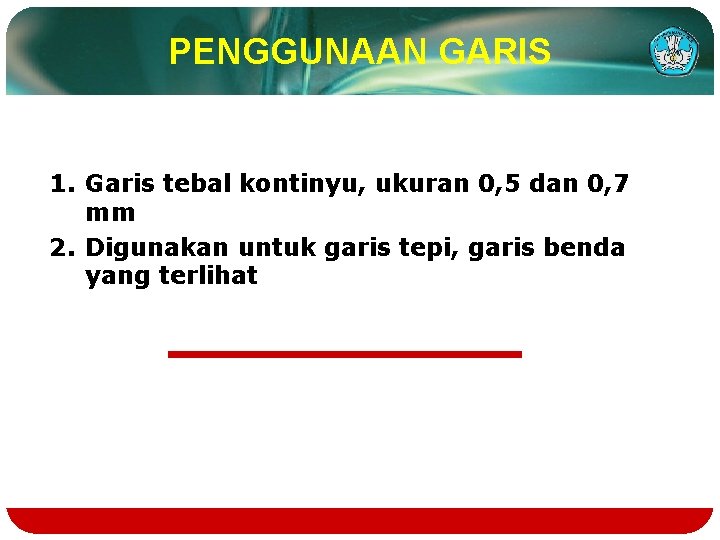 PENGGUNAAN GARIS

1. Garis tebal kontinyu, ukuran 0,5 dan 0,7 mm
2. Digunakan untuk garis tepi, garis benda yang terlihat